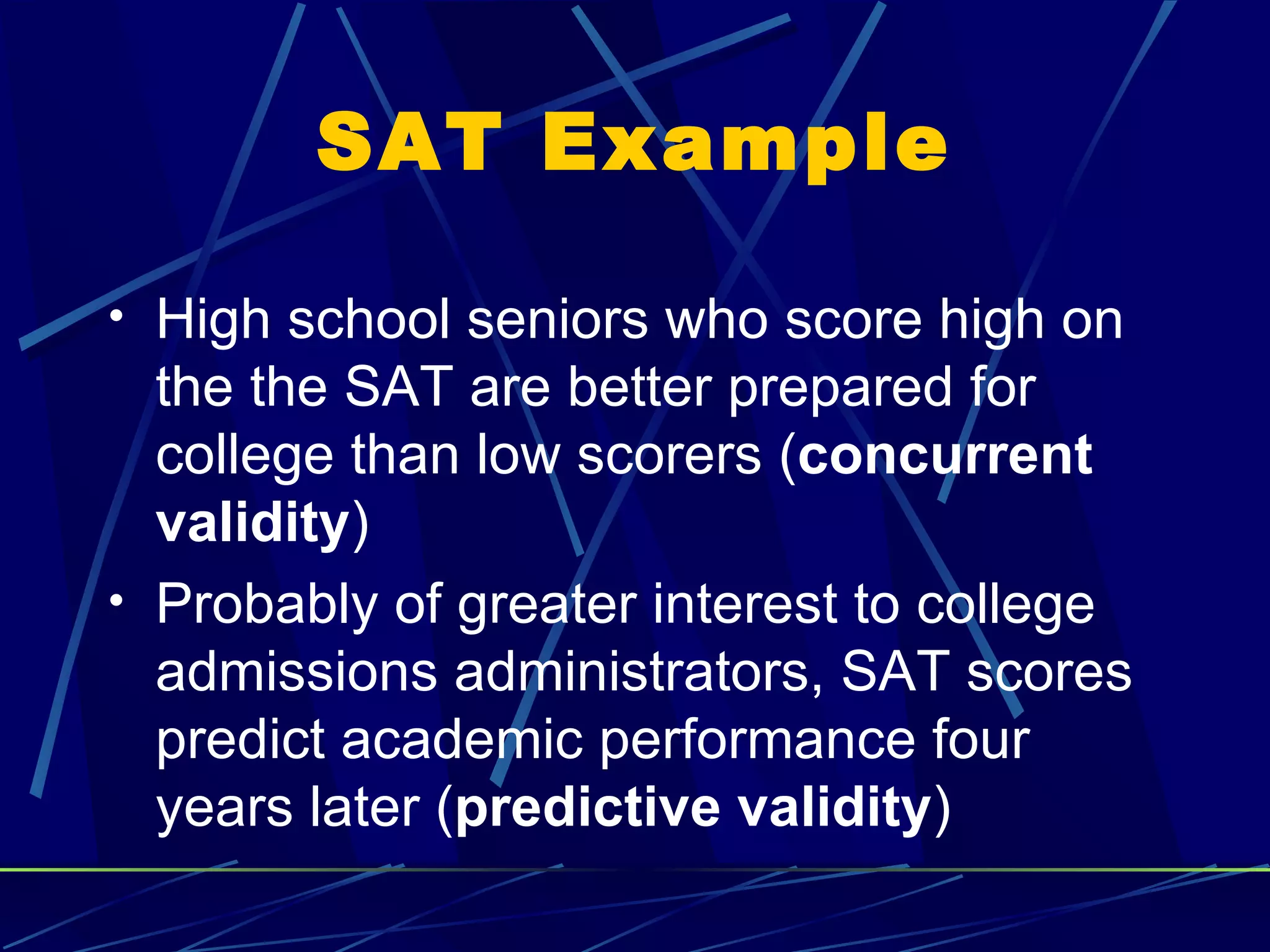 SAT Example

• High school seniors who score high on the the SAT are better prepared for college than low scorers (concurrent validity)

• Probably of greater interest to college admissions administrators, SAT scores predict academic performance four years later (predictive validity)